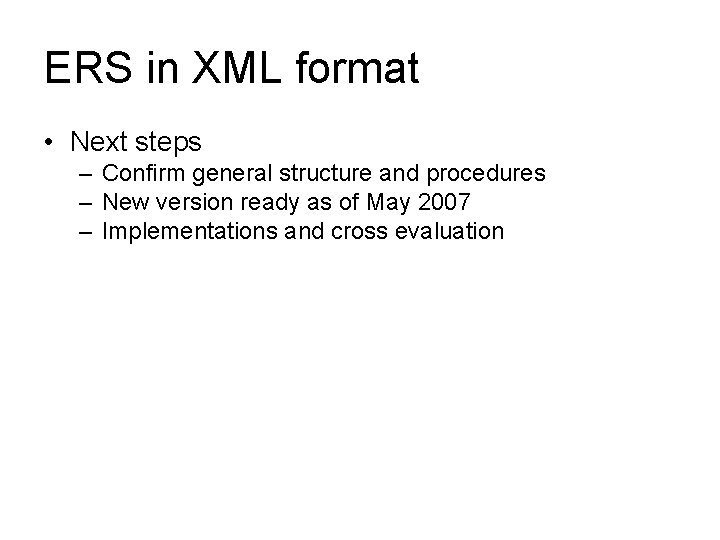 ERS in XML format

• Next steps
– Confirm general structure and procedures
– New version ready as of May 2007
– Implementations and cross evaluation